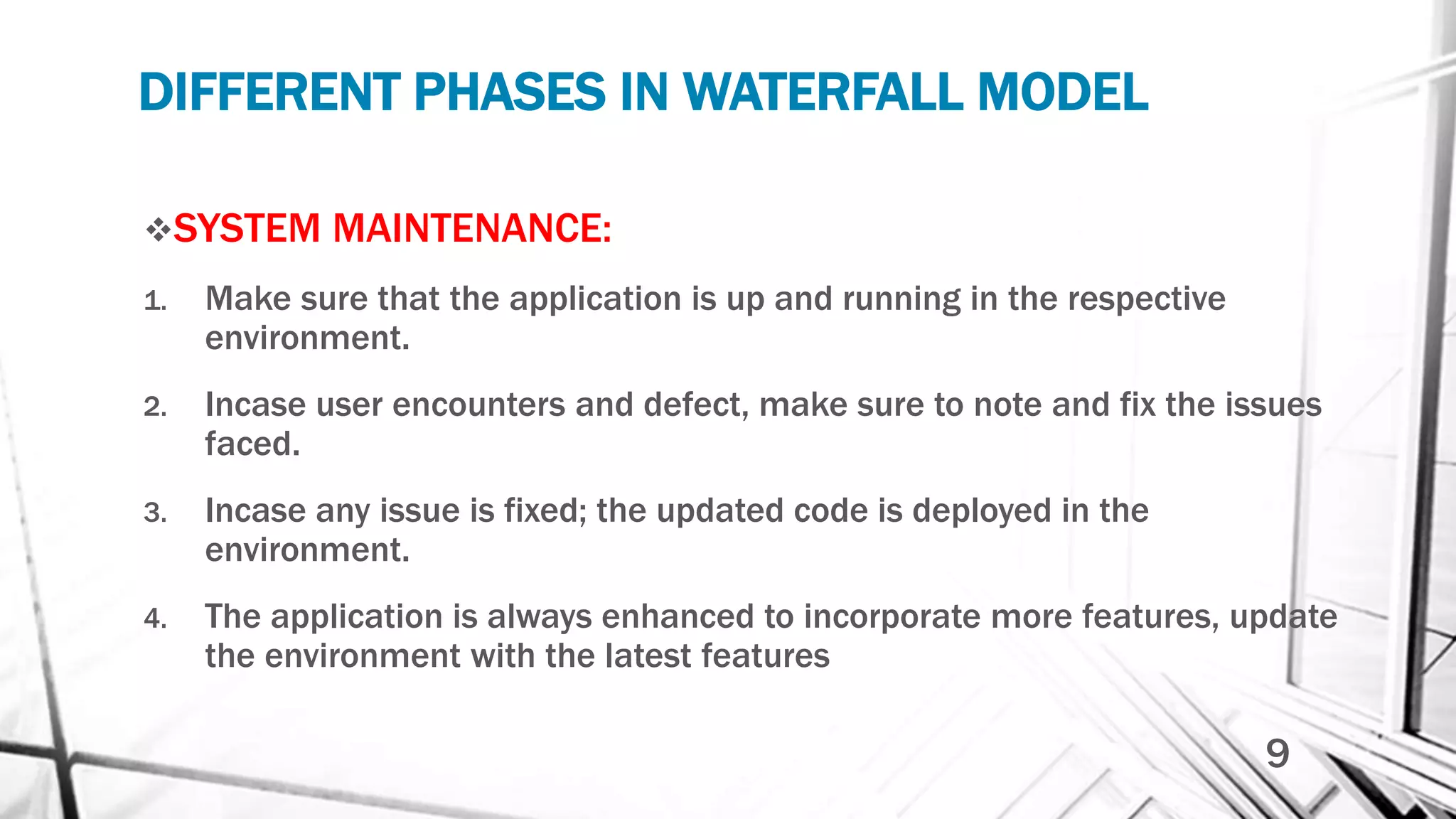 DIFFERENT PHASES IN WATERFALL MODEL

❖SYSTEM MAINTENANCE:

1. Make sure that the application is up and running in the respective environment.

2. Incase user encounters and defect, make sure to note and fix the issues faced.

3. Incase any issue is fixed; the updated code is deployed in the environment.

4. The application is always enhanced to incorporate more features, update the environment with the latest features

9